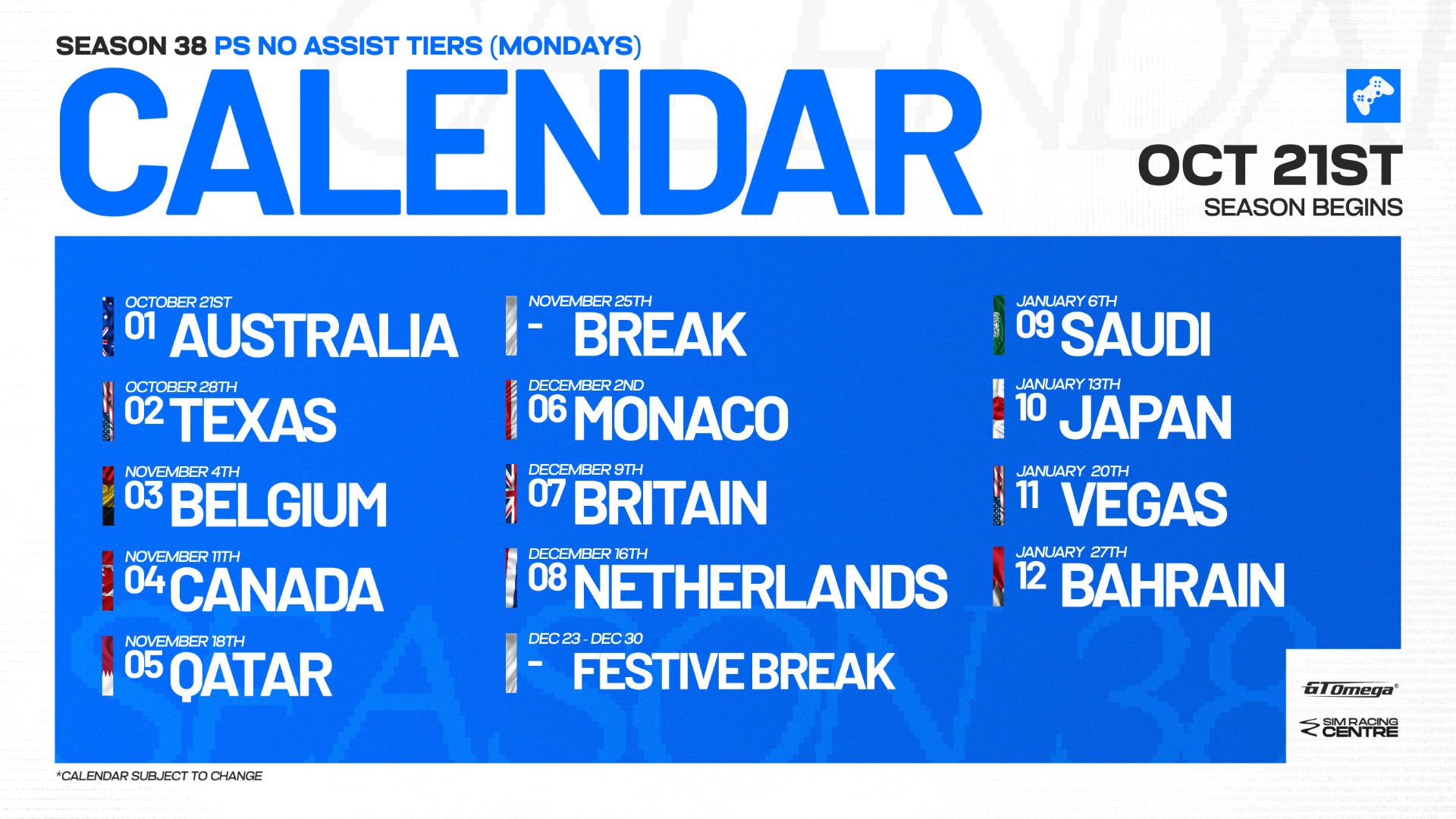 SEASON 38 PS NO ASSIST TIERS (MONDAYS)

CALENDAR

OCT 21ST
SEASON BEGINS

OCTOBER 21ST
01 AUSTRALIA

OCTOBER 28TH
02 TEXAS

NOVEMBER 4TH
03 BELGIUM

NOVEMBER 11TH
04 CANADA

NOVEMBER 18TH
05 QATAR

NOVEMBER 25TH
- BREAK

DECEMBER 2ND
06 MONACO

DECEMBER 9TH
07 BRITAIN

DECEMBER 16TH
08 NETHERLANDS

DEC 23 - DEC 30
- FESTIVE BREAK

JANUARY 6TH
09 SAUDI

JANUARY 13TH
10 JAPAN

JANUARY 20TH
11 VEGAS

JANUARY 27TH
12 BAHRAIN

GTOmega

SIM RACING CENTRE

*CALENDAR SUBJECT TO CHANGE